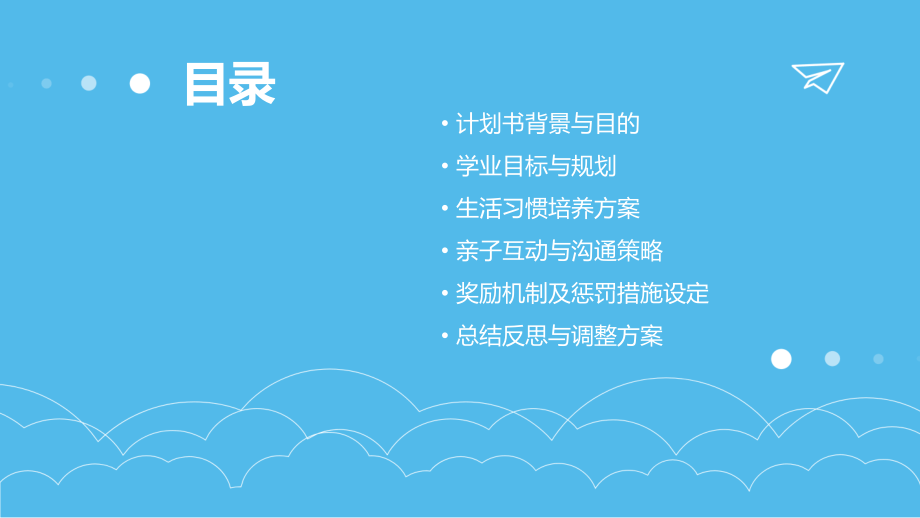 目录

• 计划书背景与目的
• 学业目标与规划
• 生活习惯培养方案
• 亲子互动与沟通策略
• 奖励机制及惩罚措施设定
• 总结反思与调整方案